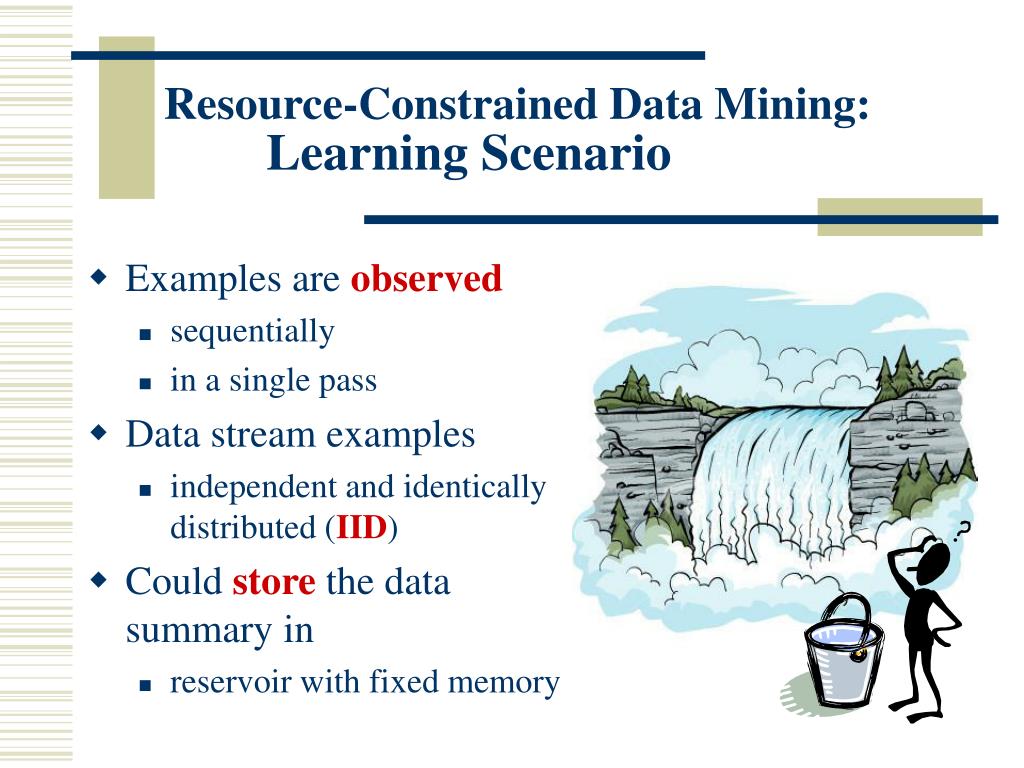 Resource-Constrained Data Mining:
Learning Scenario

Examples are observed
sequentially
in a single pass

Data stream examples
independent and identically distributed (IID)

Could store the data summary in
reservoir with fixed memory

?